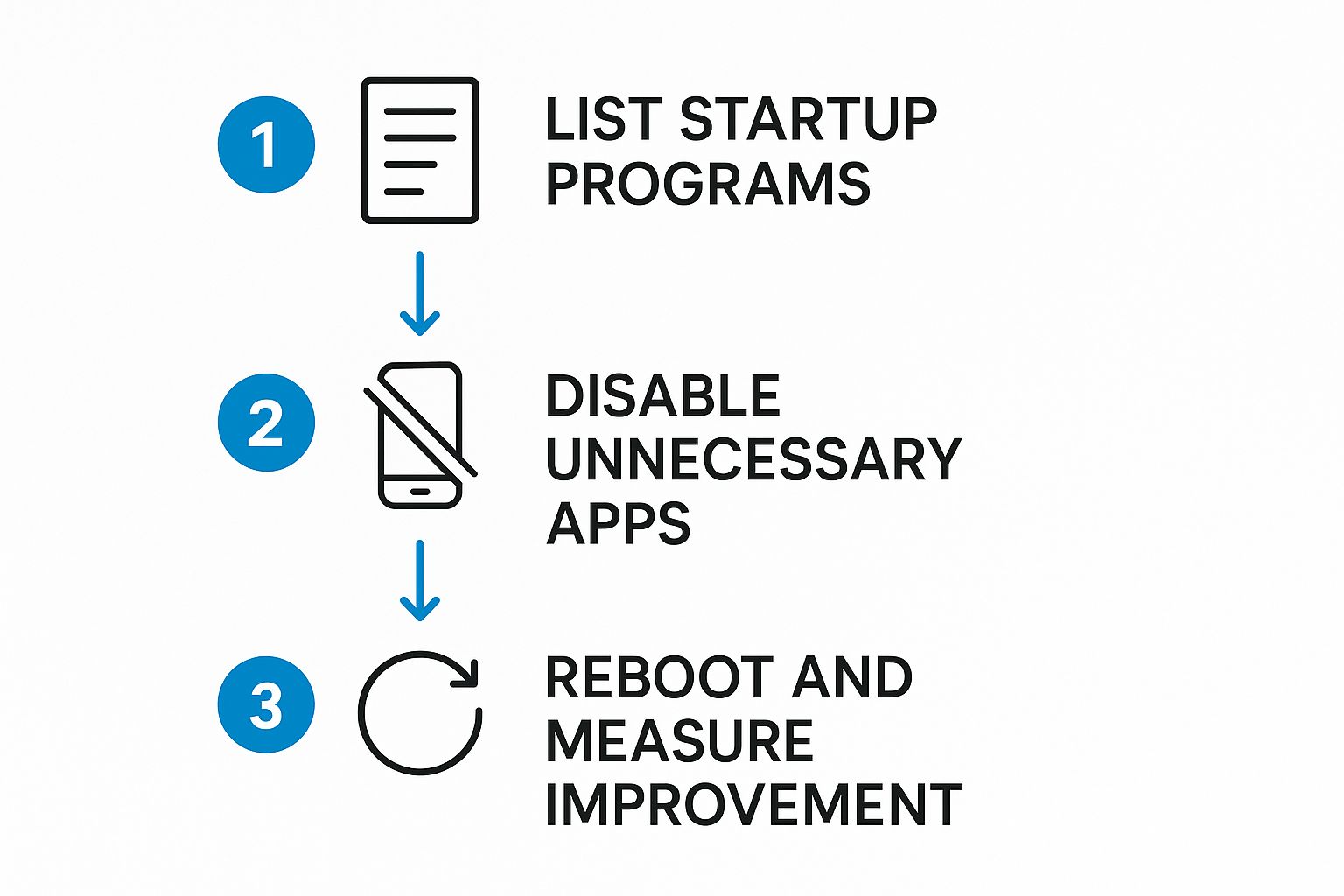 1 LIST STARTUP PROGRAMS

2 DISABLE UNNECESSARY APPS

3 REBOOT AND MEASURE IMPROVEMENT